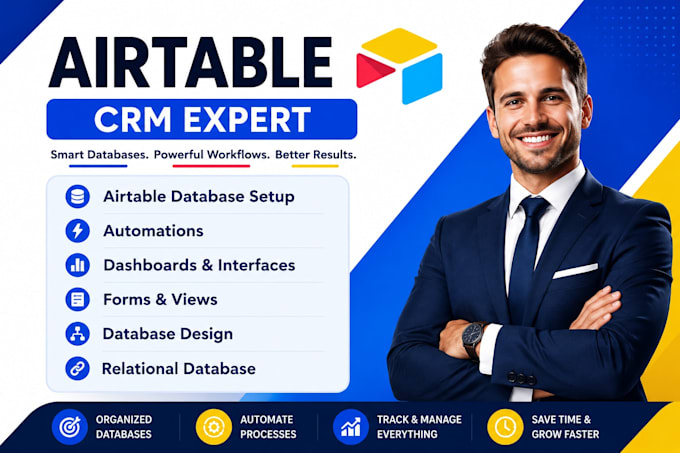 AIRTABLE
CRM EXPERT
Smart Databases. Powerful Workflows. Better Results.

Airtable Database Setup
Automations
Dashboards & Interfaces
Forms & Views
Database Design
Relational Database

ORGANIZED DATABASES
AUTOMATE PROCESSES
TRACK & MANAGE EVERYTHING
SAVE TIME & GROW FASTER